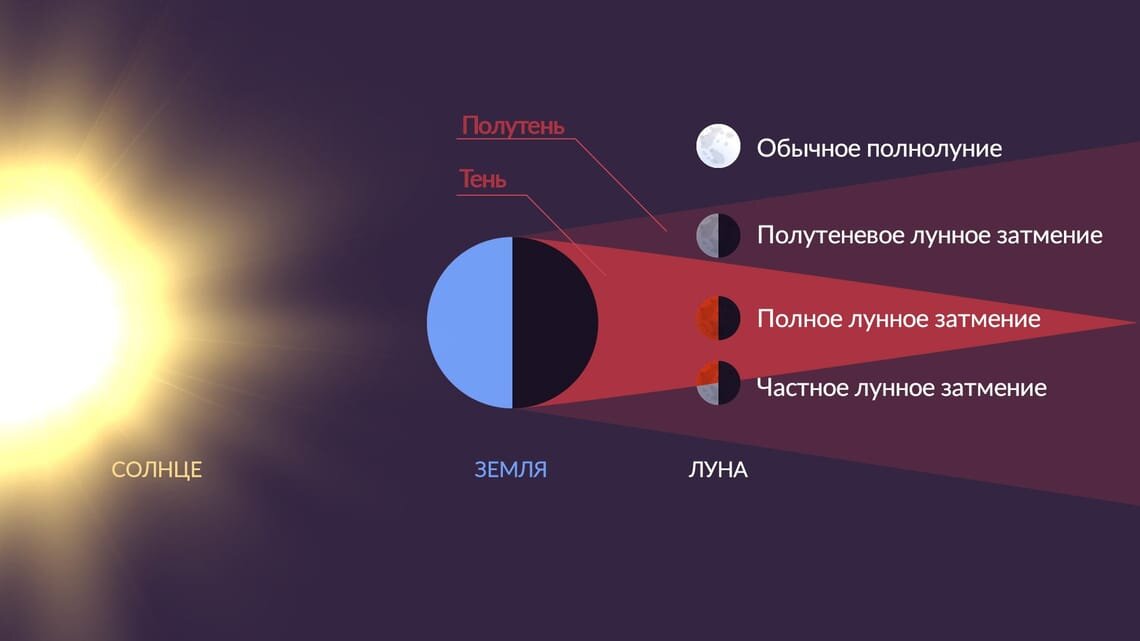 Полутень

Тень

Обычное полнолуние

Полутеневое лунное затмение

Полное лунное затмение

Частное лунное затмение

СОЛНЦЕ

ЗЕМЛЯ

ЛУНА